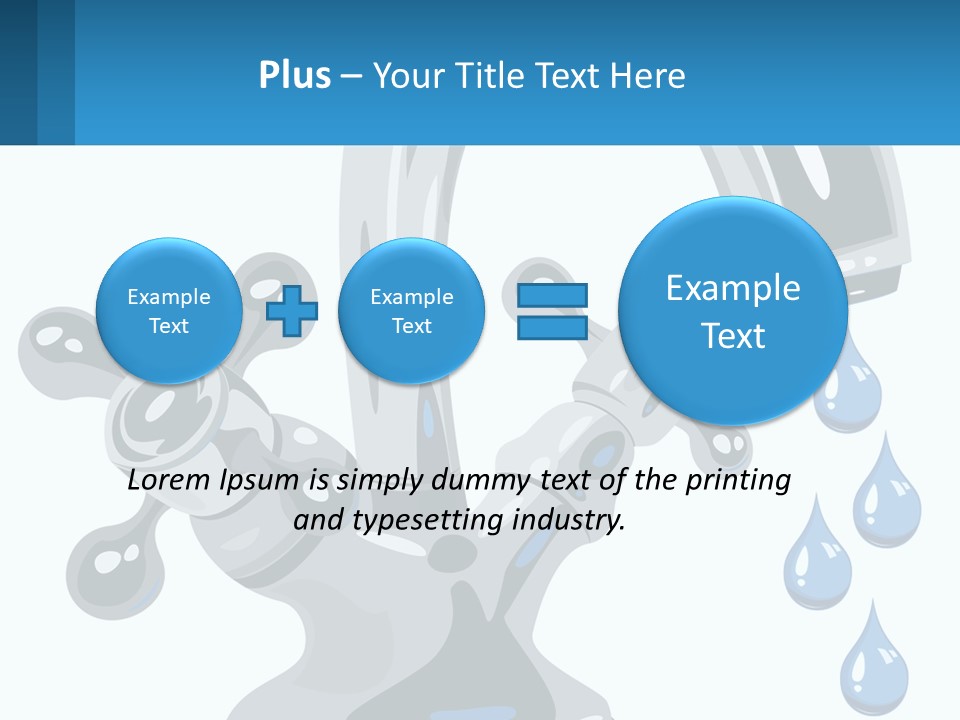 Plus – Your Title Text Here

Example Text

Example Text

Example Text

Lorem Ipsum is simply dummy text of the printing and typesetting industry.